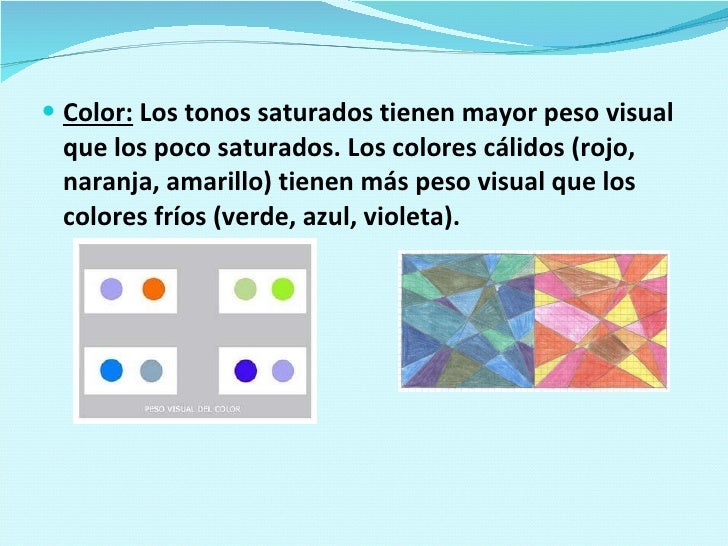 • Color: Los tonos saturados tienen mayor peso visual que los poco saturados. Los colores cálidos (rojo, naranja, amarillo) tienen más peso visual que los colores fríos (verde, azul, violeta).

PESO VISUAL DEL COLOR